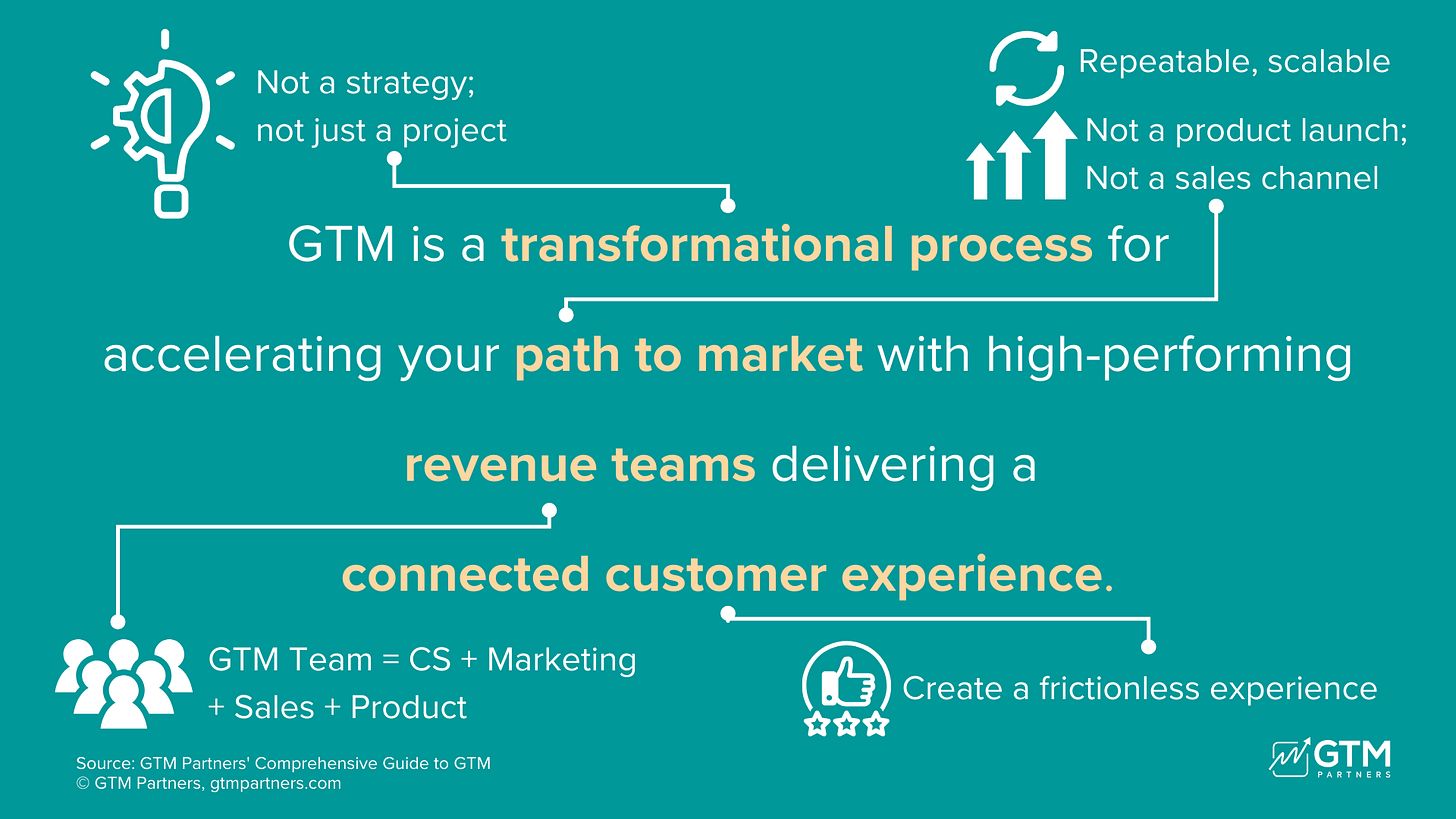 Not a strategy;
not just a project

Repeatable, scalable

Not a product launch;
Not a sales channel

GTM is a transformational process for

accelerating your path to market with high-performing

revenue teams delivering a

connected customer experience.

GTM Team = CS + Marketing
+ Sales + Product

Create a frictionless experience

Source: GTM Partners' Comprehensive Guide to GTM
© GTM Partners, gtmpartners.com

GTM
PARTNERS